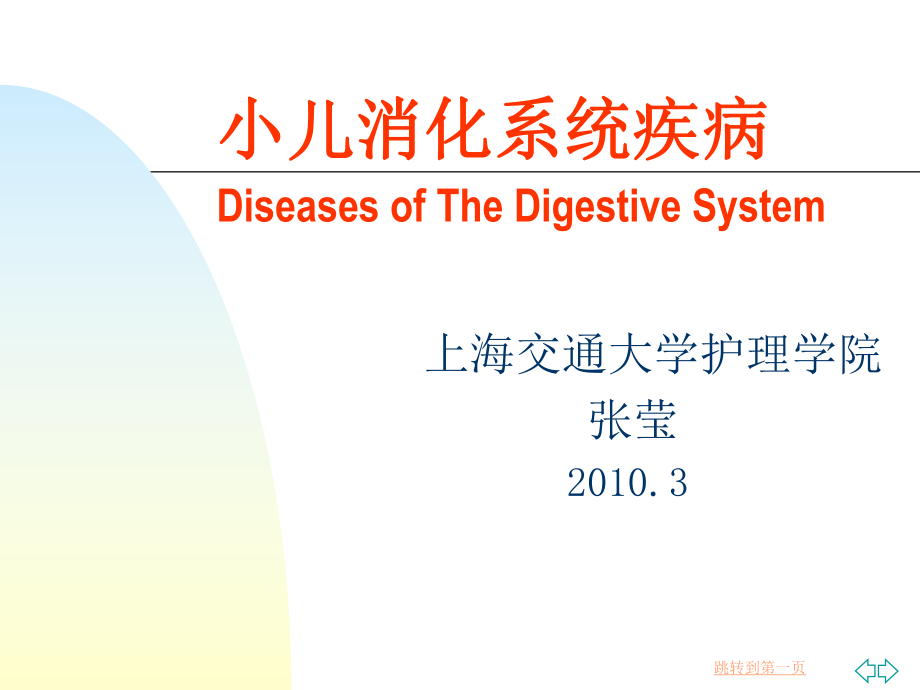 小儿消化系统疾病
Diseases of The Digestive System

上海交通大学护理学院
张莹
2010.3

跳转到第一页